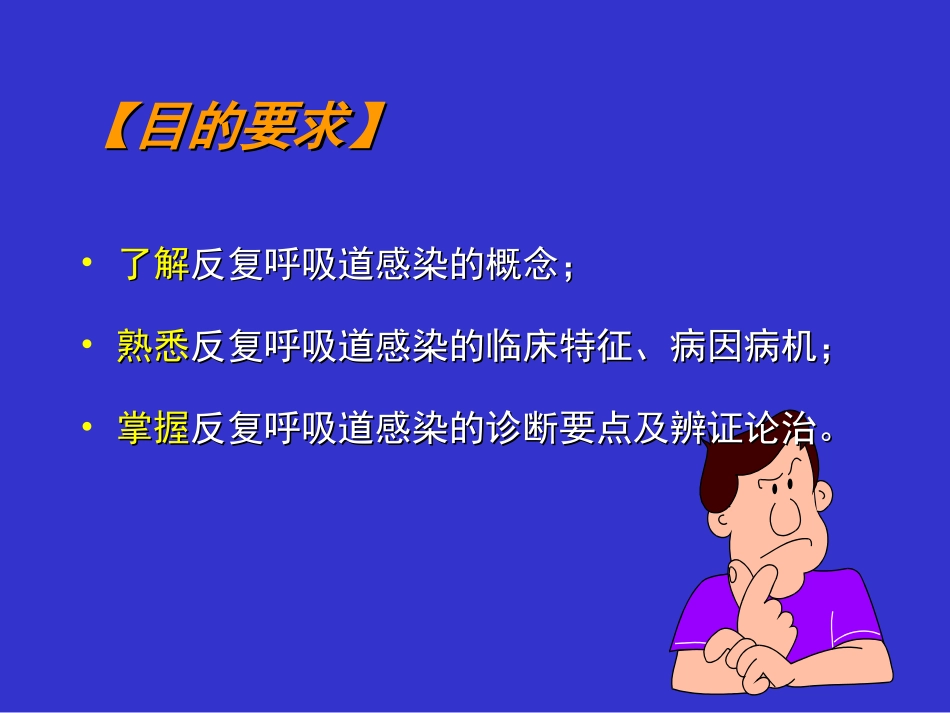 【目的要求】

• 了解反复呼吸道感染的概念；

• 熟悉反复呼吸道感染的临床特征、病因病机；

• 掌握反复呼吸道感染的诊断要点及辨证论治。